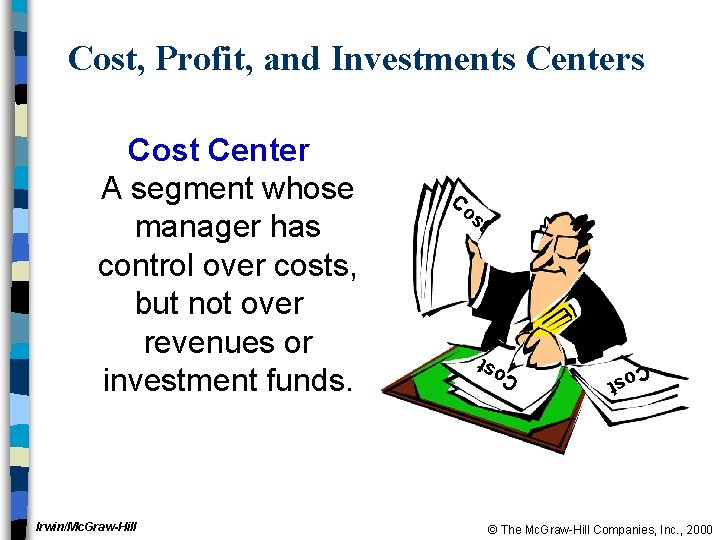 Cost, Profit, and Investments Centers

Cost Center
A segment whose manager has control over costs, but not over revenues or investment funds.

Cost

Cost

Cost

Irwin/McGraw-Hill

© The McGraw-Hill Companies, Inc., 2000